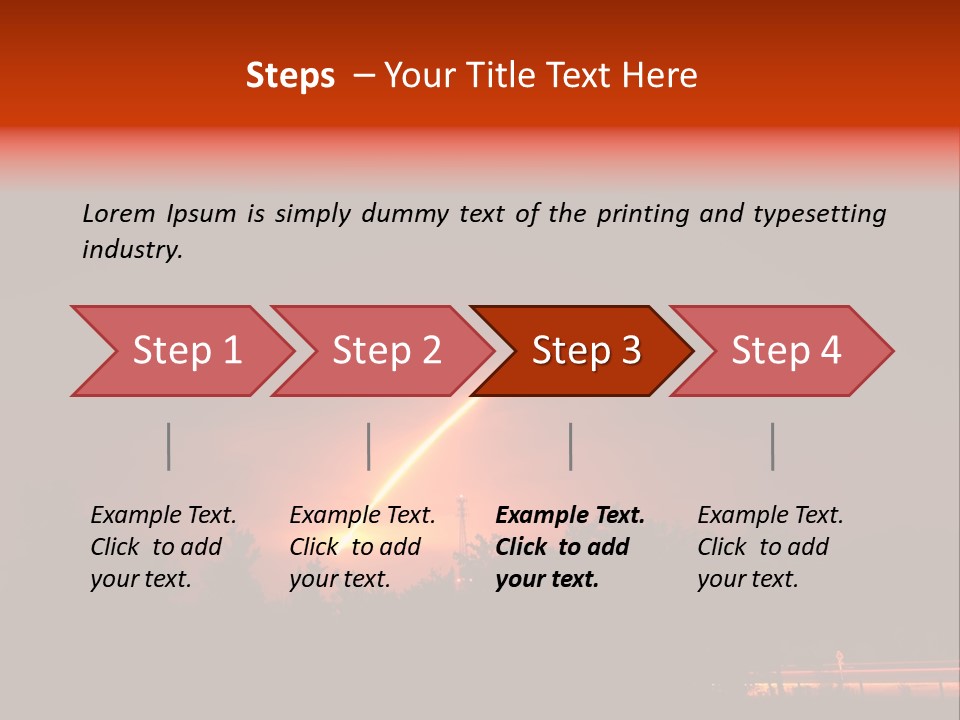 Steps – Your Title Text Here

Lorem Ipsum is simply dummy text of the printing and typesetting industry.

Step 1

Step 2

Step 3

Step 4

Example Text. Click to add your text.

Example Text. Click to add your text.

Example Text. Click to add your text.

Example Text. Click to add your text.